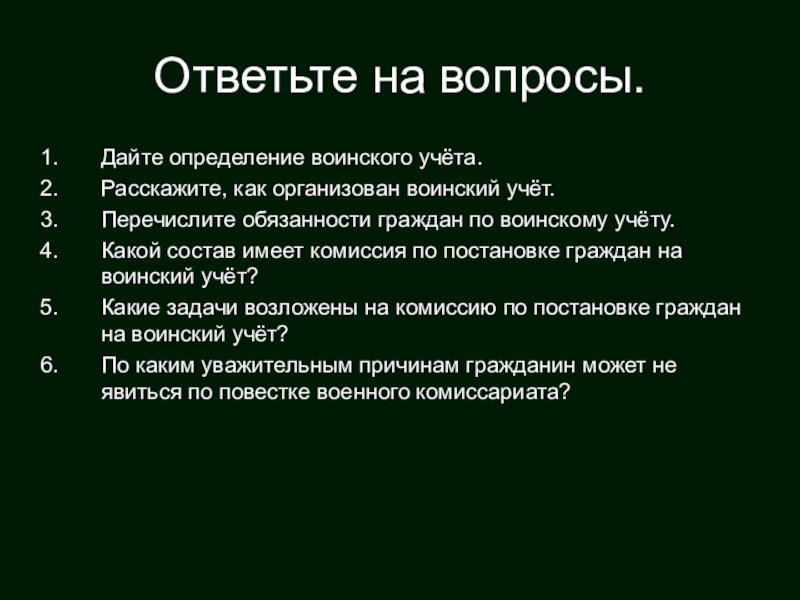 Ответьте на вопросы.

1. Дайте определение воинского учёта.
2. Расскажите, как организован воинский учёт.
3. Перечислите обязанности граждан по воинскому учёту.
4. Какой состав имеет комиссия по постановке граждан на воинский учёт?
5. Какие задачи возложены на комиссию по постановке граждан на воинский учёт?
6. По каким уважительным причинам гражданин может не явиться по повестке военного комиссариата?